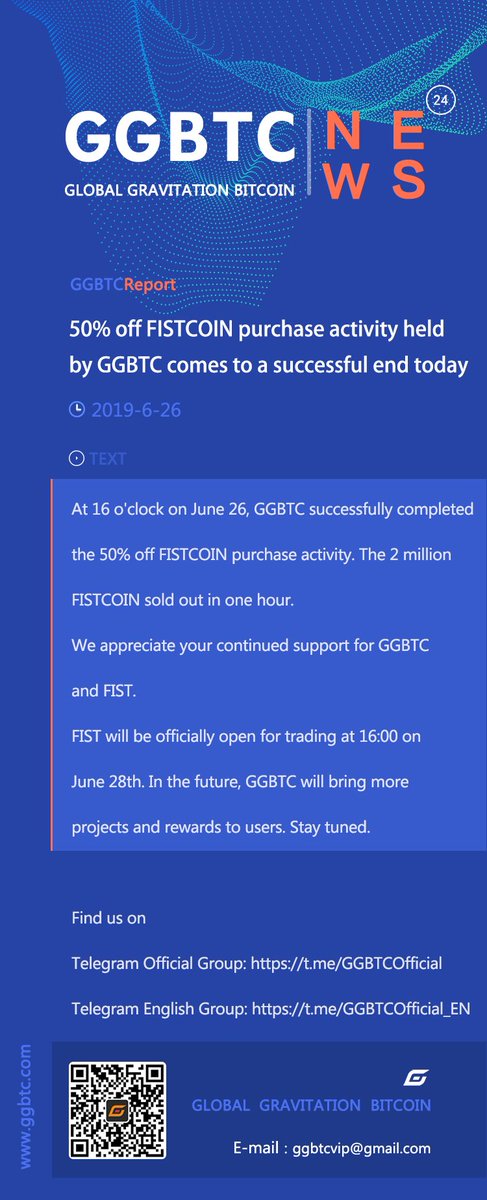 GGBTC
GLOBAL GRAVITATION BITCOIN
NEWS
24

GGBTCReport

50% off FISTCOIN purchase activity held by GGBTC comes to a successful end today

2019-6-26

TEXT

At 16 o'clock on June 26, GGBTC successfully completed the 50% off FISTCOIN purchase activity. The 2 million FISTCOIN sold out in one hour.

We appreciate your continued support for GGBTC and FIST.

FIST will be officially open for trading at 16:00 on June 28th. In the future, GGBTC will bring more projects and rewards to users. Stay tuned.

Find us on

Telegram Official Group: https://t.me/GGBTCOfficial

Telegram English Group: https://t.me/GGBTCOfficial_EN

www.ggbtc.com

GLOBAL GRAVITATION BITCOIN

E-mail : ggbtcvip@gmail.com